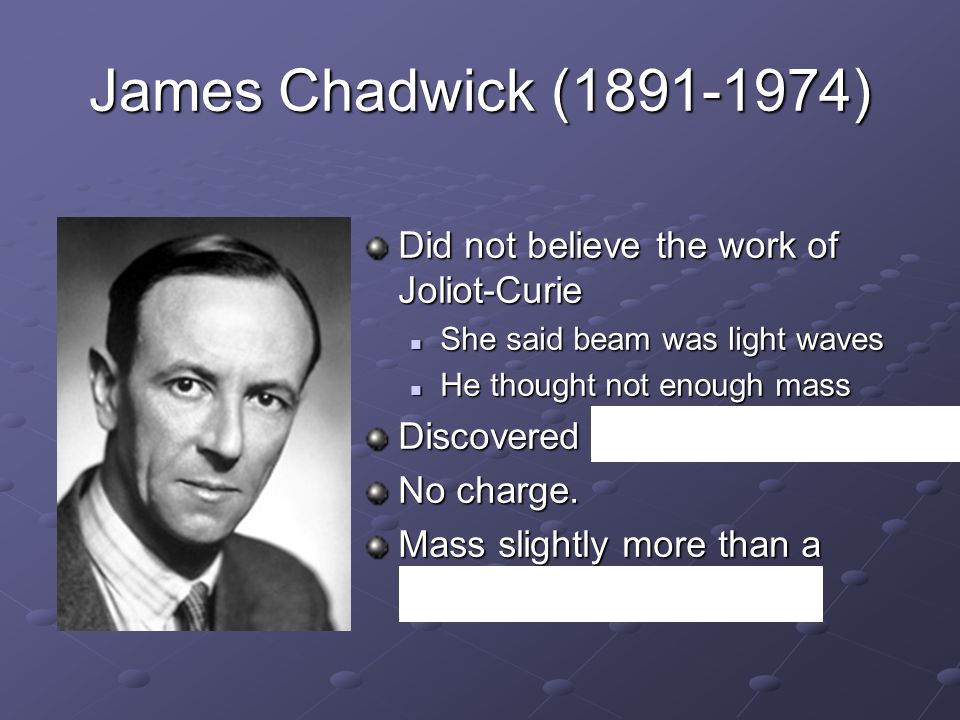 James Chadwick (1891-1974)

Did not believe the work of Joliot-Curie

She said beam was light waves

He thought not enough mass

Discovered

No charge.

Mass slightly more than a